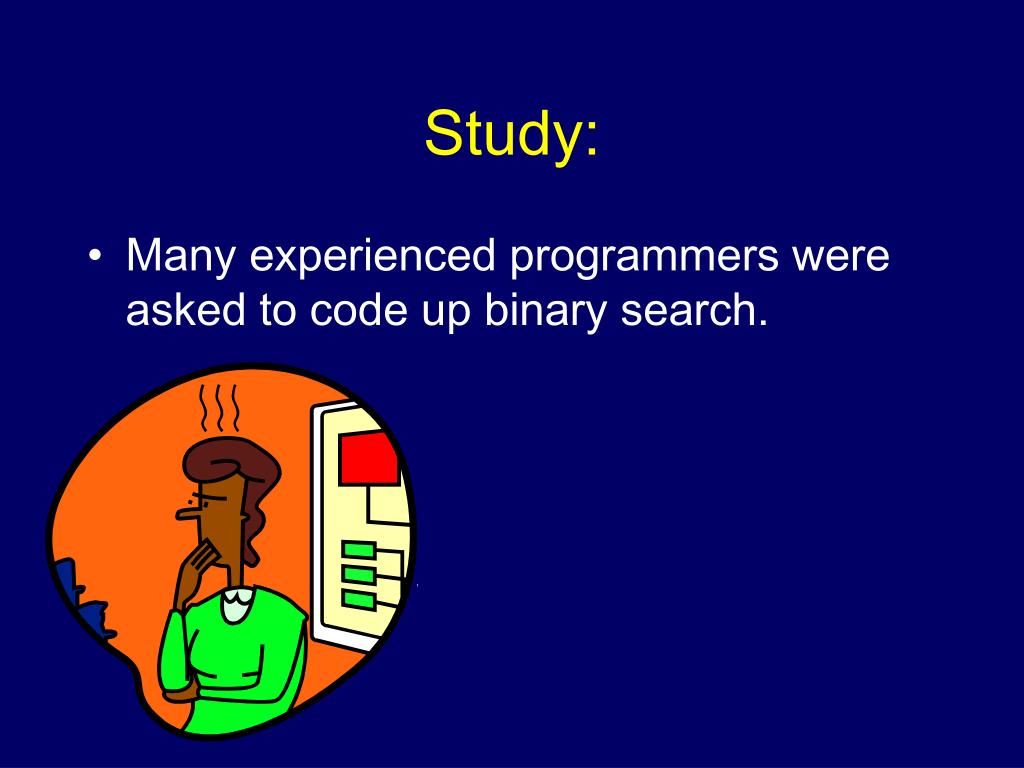 Study:

• Many experienced programmers were asked to code up binary search.